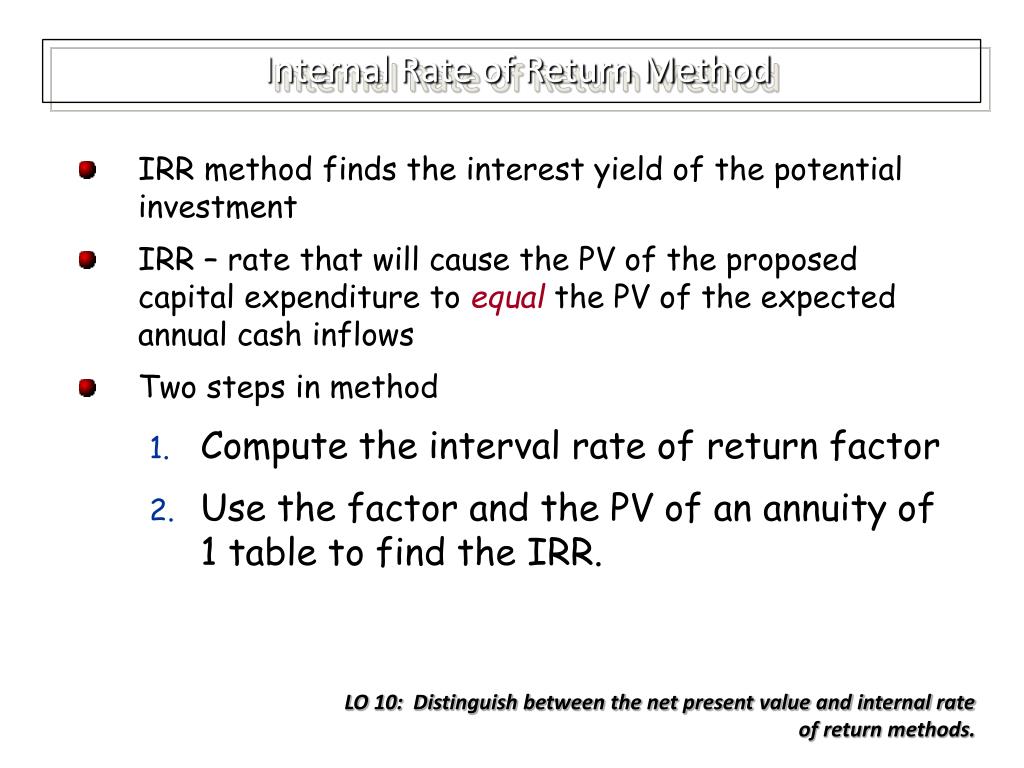 Internal Rate of Return Method

IRR method finds the interest yield of the potential investment

IRR – rate that will cause the PV of the proposed capital expenditure to equal the PV of the expected annual cash inflows

Two steps in method

1. Compute the interval rate of return factor

2. Use the factor and the PV of an annuity of 1 table to find the IRR.

LO 10: Distinguish between the net present value and internal rate of return methods.